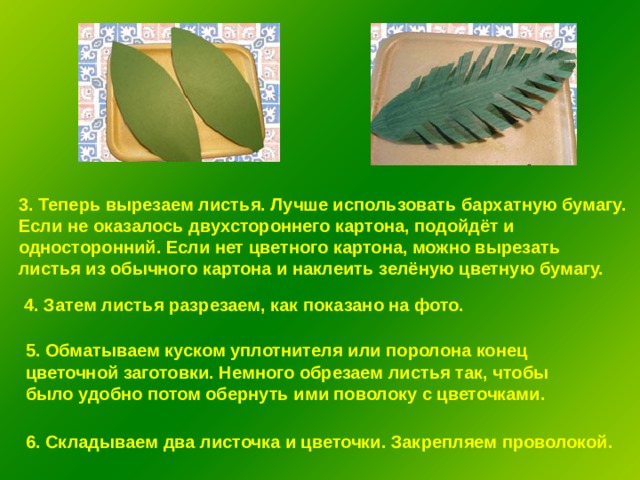 3. Теперь вырезаем листья. Лучше использовать бархатную бумагу. Если не оказалось двухстороннего картона, подойдёт и односторонний. Если нет цветного картона, можно вырезать листья из обычного картона и наклеить зелёную цветную бумагу.

4. Затем листья разрезаем, как показано на фото.

5. Обматываем куском уплотнителя или поролона конец цветочной заготовки. Немного обрезаем листья так, чтобы было удобно потом обернуть ими поволоку с цветочками.

6. Складываем два листочка и цветочки. Закрепляем проволокой.